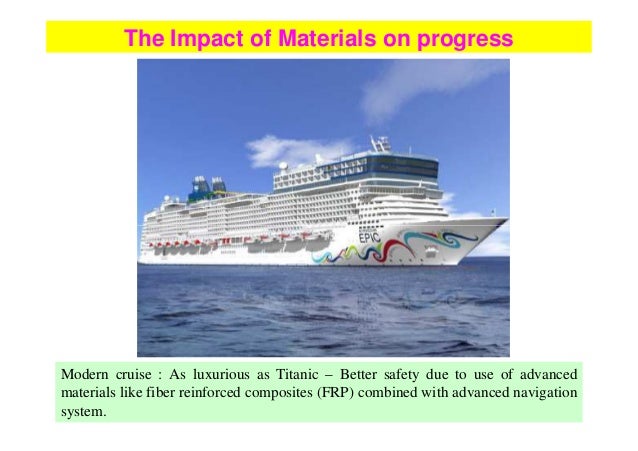 The Impact of Materials on progress

EPIC

Modern cruise : As luxurious as Titanic – Better safety due to use of advanced materials like fiber reinforced composites (FRP) combined with advanced navigation system.